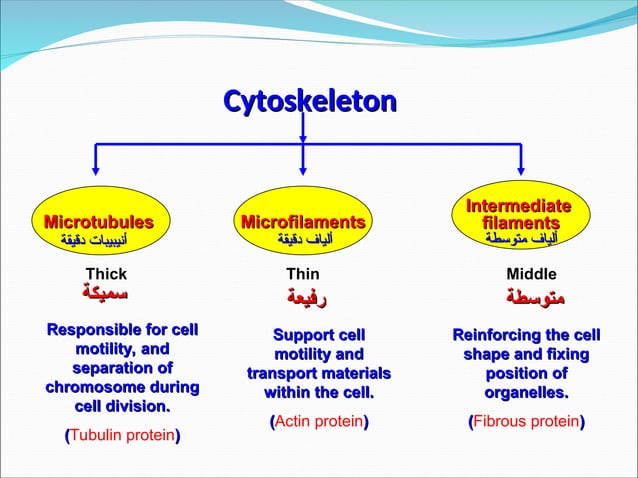 Cytoskeleton

Microtubules
أنيبيبات دقيقة

Thick
سميكة

Responsible for cell motility, and separation of chromosome during cell division.

(Tubulin protein)

Microfilaments
ألياف دقيقة

Thin
رفيعة

Support cell motility and transport materials within the cell.

(Actin protein)

Intermediate filaments
ألياف متوسطة

Middle
متوسطة

Reinforcing the cell shape and fixing position of organelles.

(Fibrous protein)